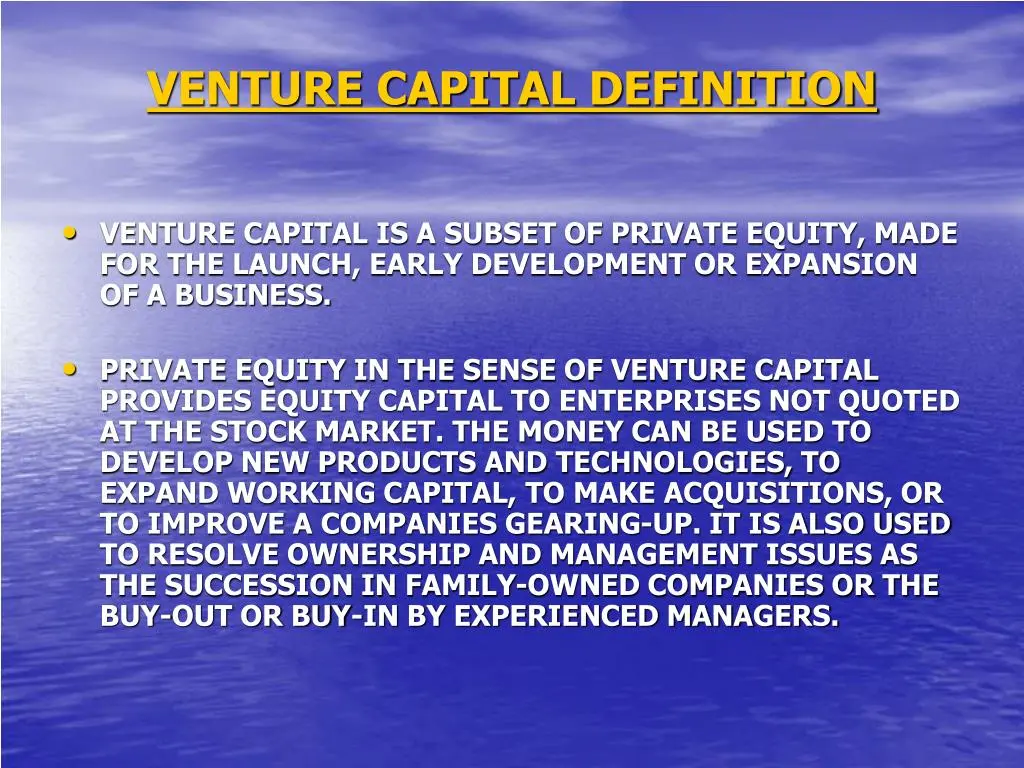 VENTURE CAPITAL DEFINITION

• VENTURE CAPITAL IS A SUBSET OF PRIVATE EQUITY, MADE FOR THE LAUNCH, EARLY DEVELOPMENT OR EXPANSION OF A BUSINESS.

• PRIVATE EQUITY IN THE SENSE OF VENTURE CAPITAL PROVIDES EQUITY CAPITAL TO ENTERPRISES NOT QUOTED AT THE STOCK MARKET. THE MONEY CAN BE USED TO DEVELOP NEW PRODUCTS AND TECHNOLOGIES, TO EXPAND WORKING CAPITAL, TO MAKE ACQUISITIONS, OR TO IMPROVE A COMPANIES GEARING-UP. IT IS ALSO USED TO RESOLVE OWNERSHIP AND MANAGEMENT ISSUES AS THE SUCCESSION IN FAMILY-OWNED COMPANIES OR THE BUY-OUT OR BUY-IN BY EXPERIENCED MANAGERS.